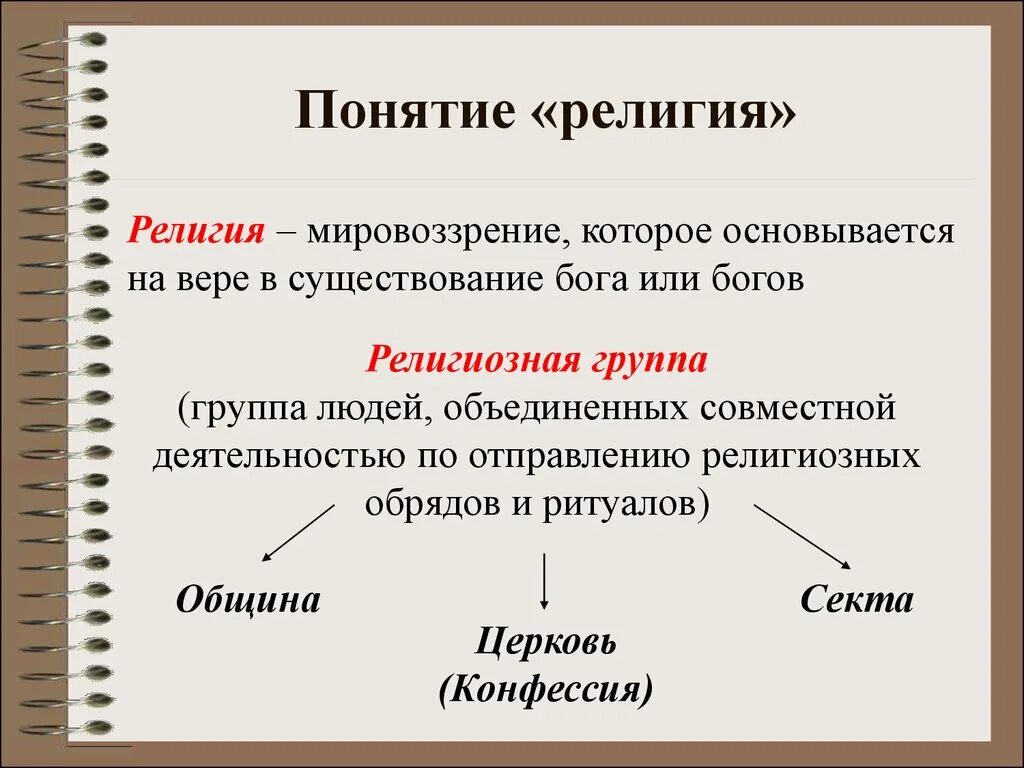 Понятие «религия»

Религия – мировоззрение, которое основывается на вере в существование бога или богов

Религиозная группа
(группа людей, объединенных совместной деятельностью по отправлению религиозных обрядов и ритуалов)

Община

Церковь
(Конфессия)

Секта